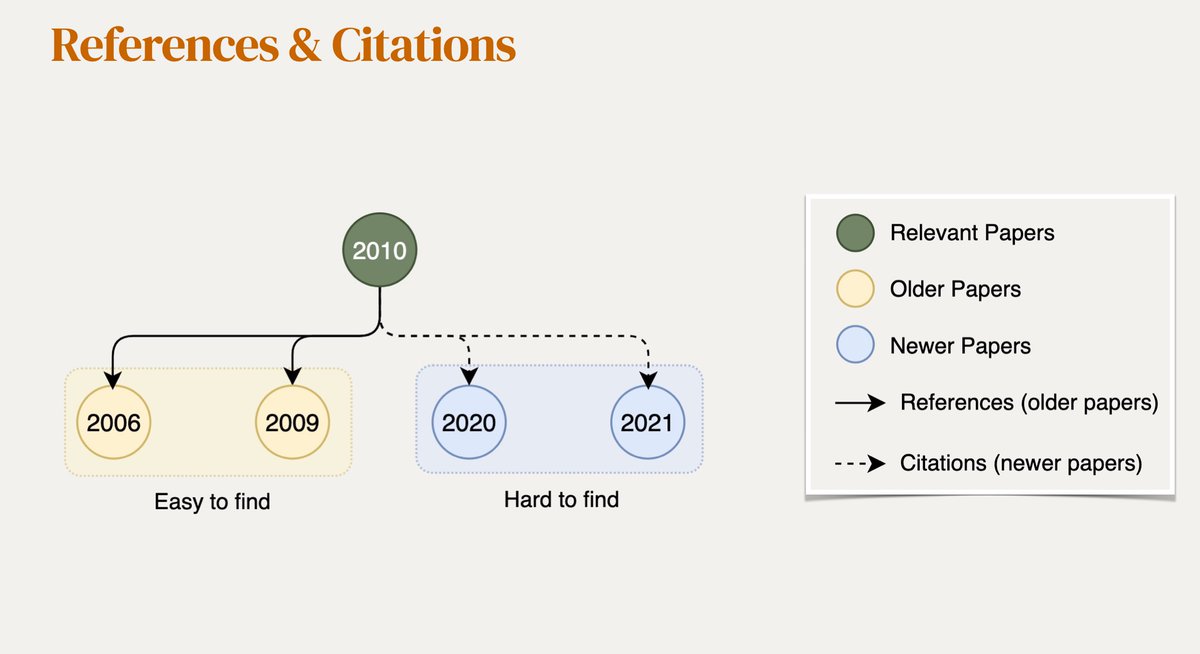 References & Citations

2010

2006

2009

2020

2021

Easy to find

Hard to find

Relevant Papers

Older Papers

Newer Papers

References (older papers)

Citations (newer papers)